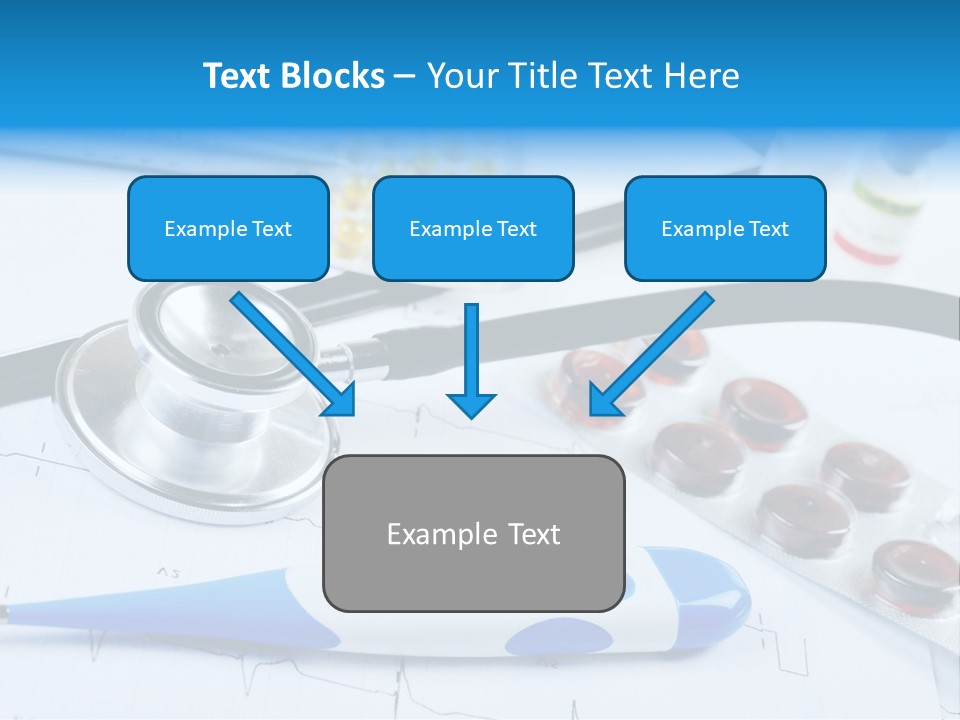 Text Blocks – Your Title Text Here

Example Text

Example Text

Example Text

Example Text